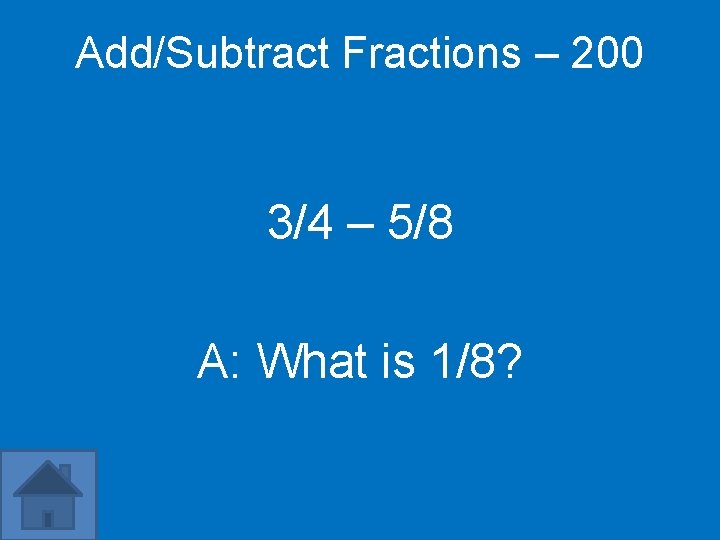 Add/Subtract Fractions – 200

$3/4 – 5/8$

A: What is $1/8$?